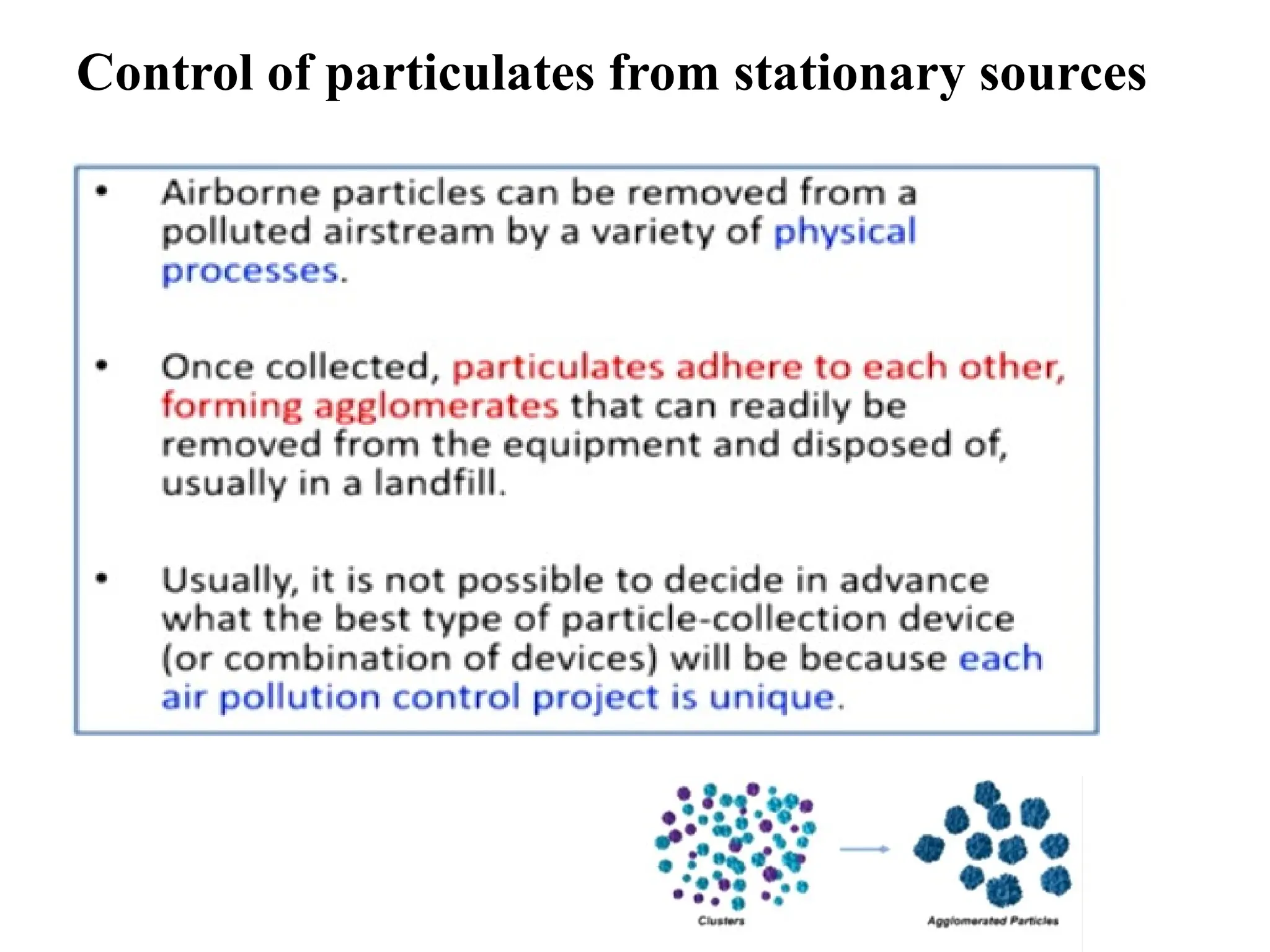 Control of particulates from stationary sources

• Airborne particles can be removed from a polluted airstream by a variety of physical processes.

• Once collected, particulates adhere to each other, forming agglomerates that can readily be removed from the equipment and disposed of, usually in a landfill.

• Usually, it is not possible to decide in advance what the best type of particle-collection device (or combination of devices) will be because each air pollution control project is unique.

Clusters

Agglomerated Particles